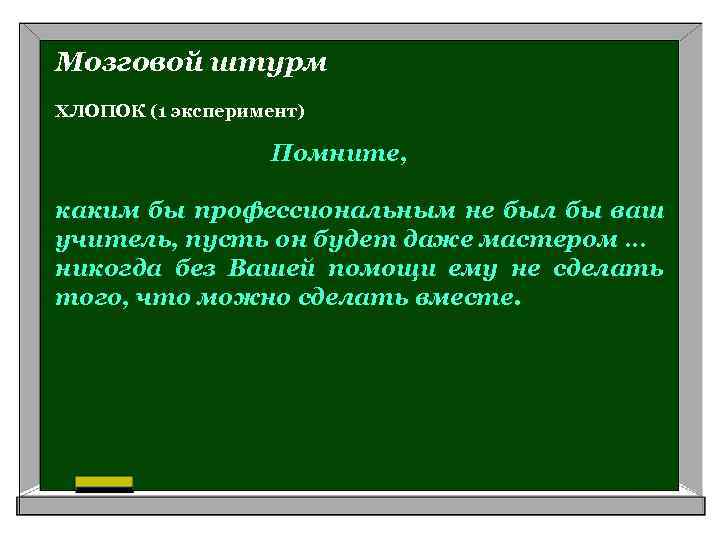 Мозговой штурм

ХЛОПОК (1 эксперимент)

Помните,

каким бы профессиональным не был бы ваш учитель, пусть он будет даже мастером … никогда без Вашей помощи ему не сделать того, что можно сделать вместе.